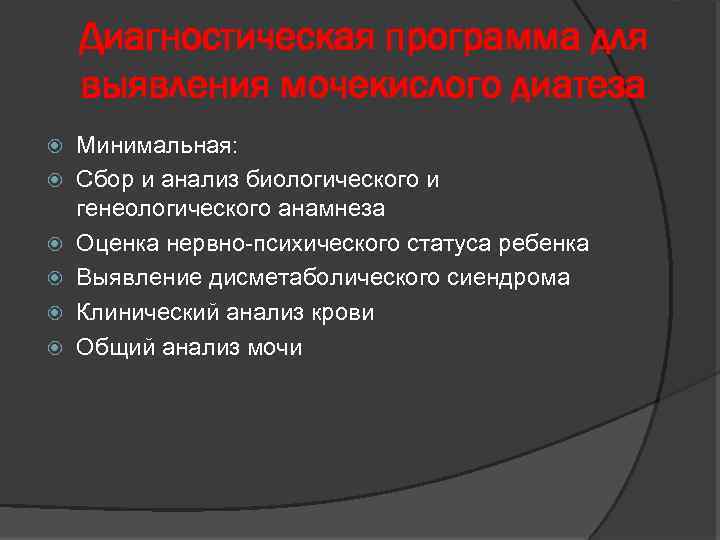 Диагностическая программа для выявления мочекислого диатеза

Минимальная:
Сбор и анализ биологического и генеологического анамнеза
Оценка нервно-психического статуса ребенка
Выявление дисметаболического сиендрома
Клинический анализ крови
Общий анализ мочи